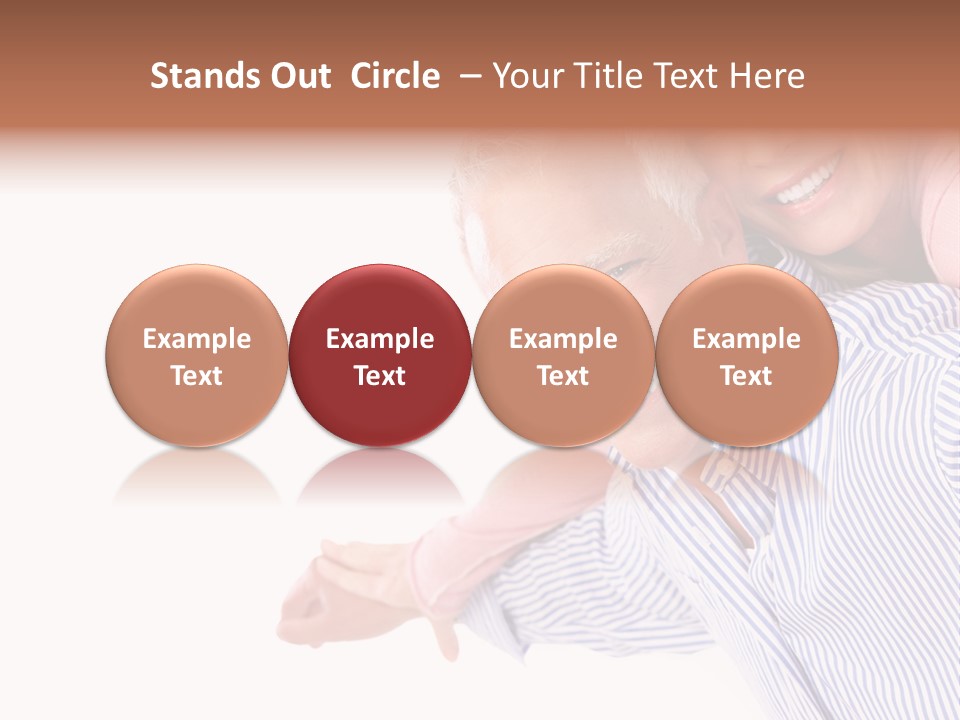 Stands Out Circle – Your Title Text Here

Example Text

Example Text

Example Text

Example Text